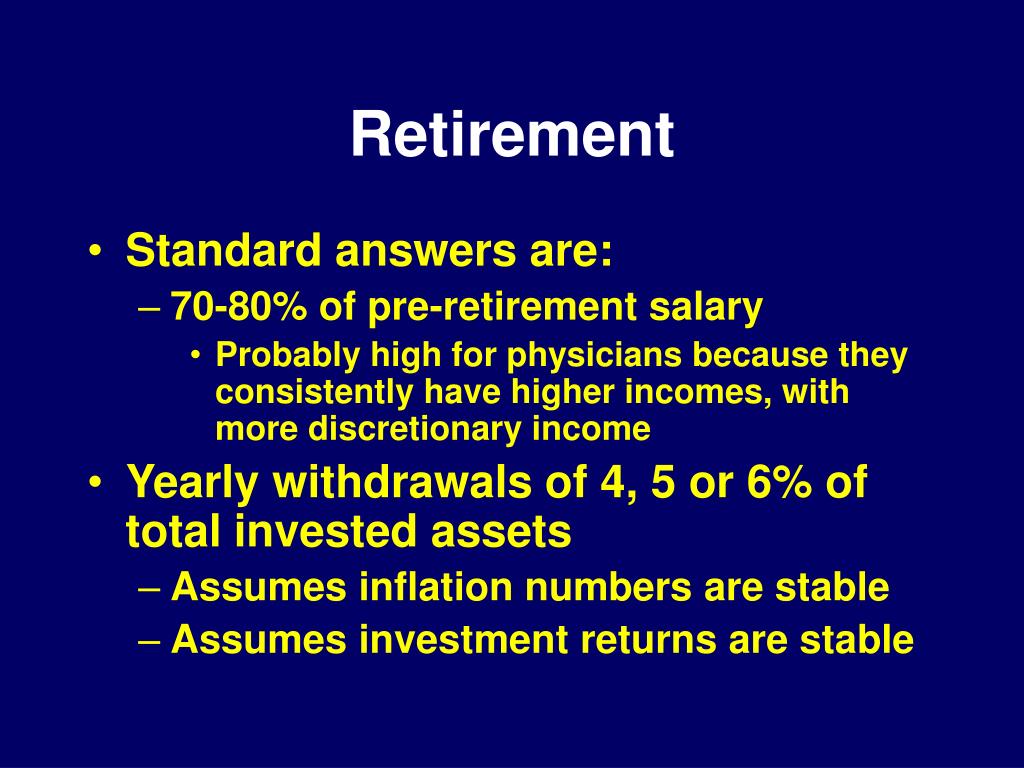 Retirement

• Standard answers are:
– 70-80% of pre-retirement salary
• Probably high for physicians because they consistently have higher incomes, with more discretionary income
• Yearly withdrawals of 4, 5 or 6% of total invested assets
– Assumes inflation numbers are stable
– Assumes investment returns are stable